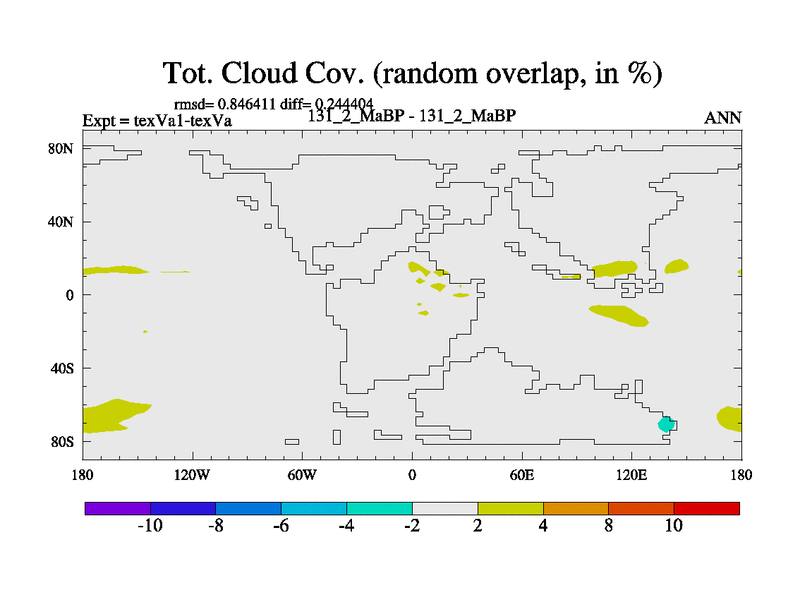 Tot. Cloud Cov. (random overlap, in %)

rmsd= 0.846411 diff= 0.244404

Expt = texVa1-texVa

131_2_MaBP - 131_2_MaBP

ANN

80N
40N
0
40S
80S

180
120W
60W
0
60E
120E
180

-10
-8
-6
-4
-2
2
4
8
10